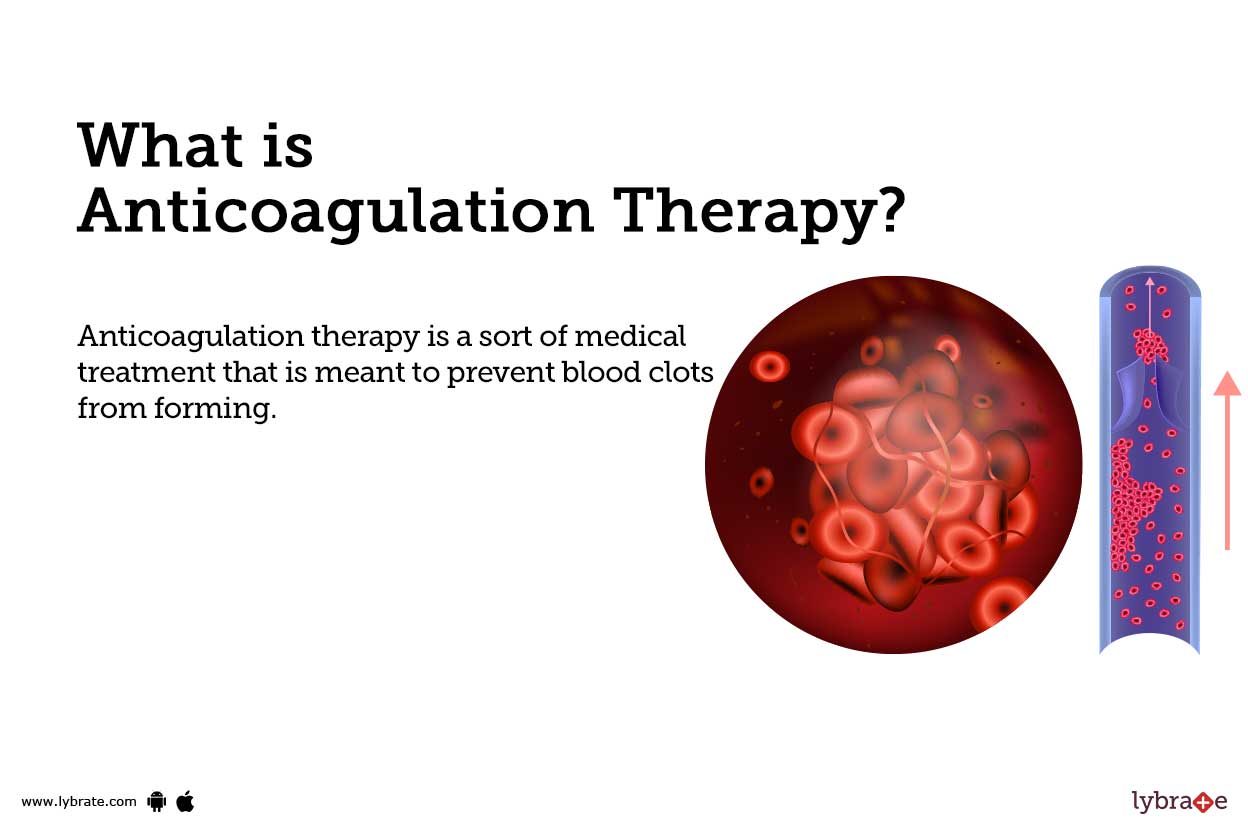 What is Anticoagulation Therapy?

Anticoagulation therapy is a sort of medical treatment that is meant to prevent blood clots from forming.

www.lybrate.com

lybrate